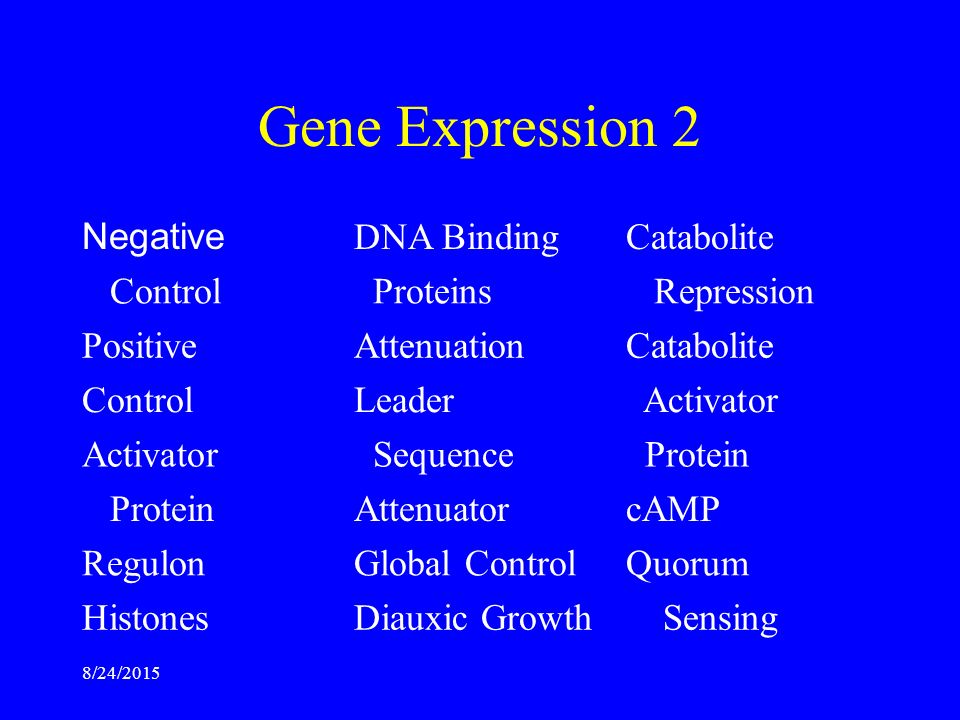 Gene Expression 2

Negative
Control
Positive
Control
Activator
Protein
Regulon
Histones

DNA Binding
Proteins
Attenuation
Leader
Sequence
Attenuator
Global Control
Diauxic Growth

Catabolite
Repression
Catabolite
Activator
Protein
cAMP
Quorum
Sensing

8/24/2015